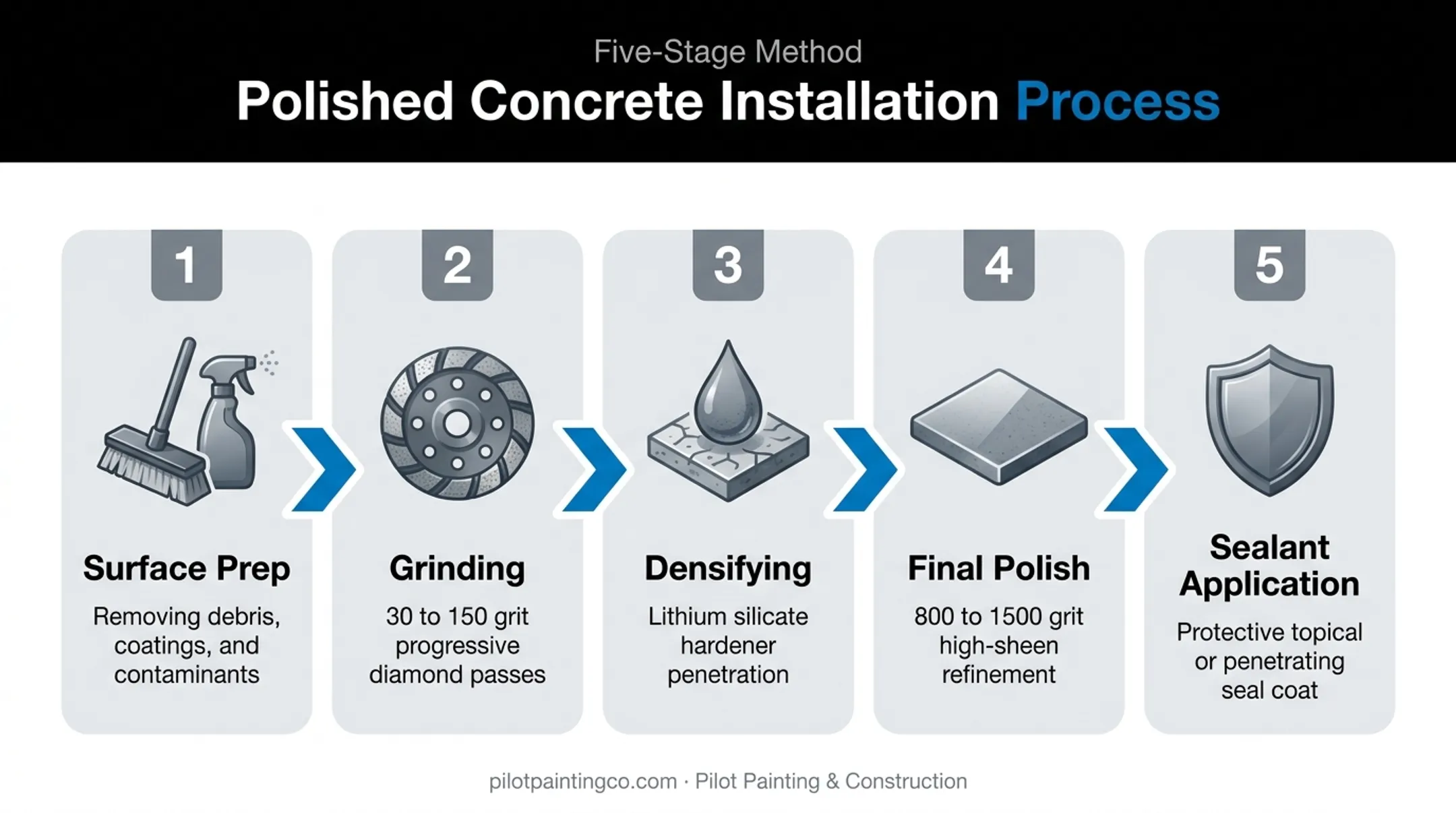 Five-Stage Method

Polished Concrete Installation Process

1

Surface Prep

Removing debris, coatings, and contaminants

2

Grinding

30 to 150 grit progressive diamond passes

3

Densifying

Lithium silicate hardener penetration

4

Final Polish

800 to 1500 grit high-sheen refinement

5

Sealant Application

Protective topical or penetrating seal coat

pilotpaintingco.com · Pilot Painting & Construction